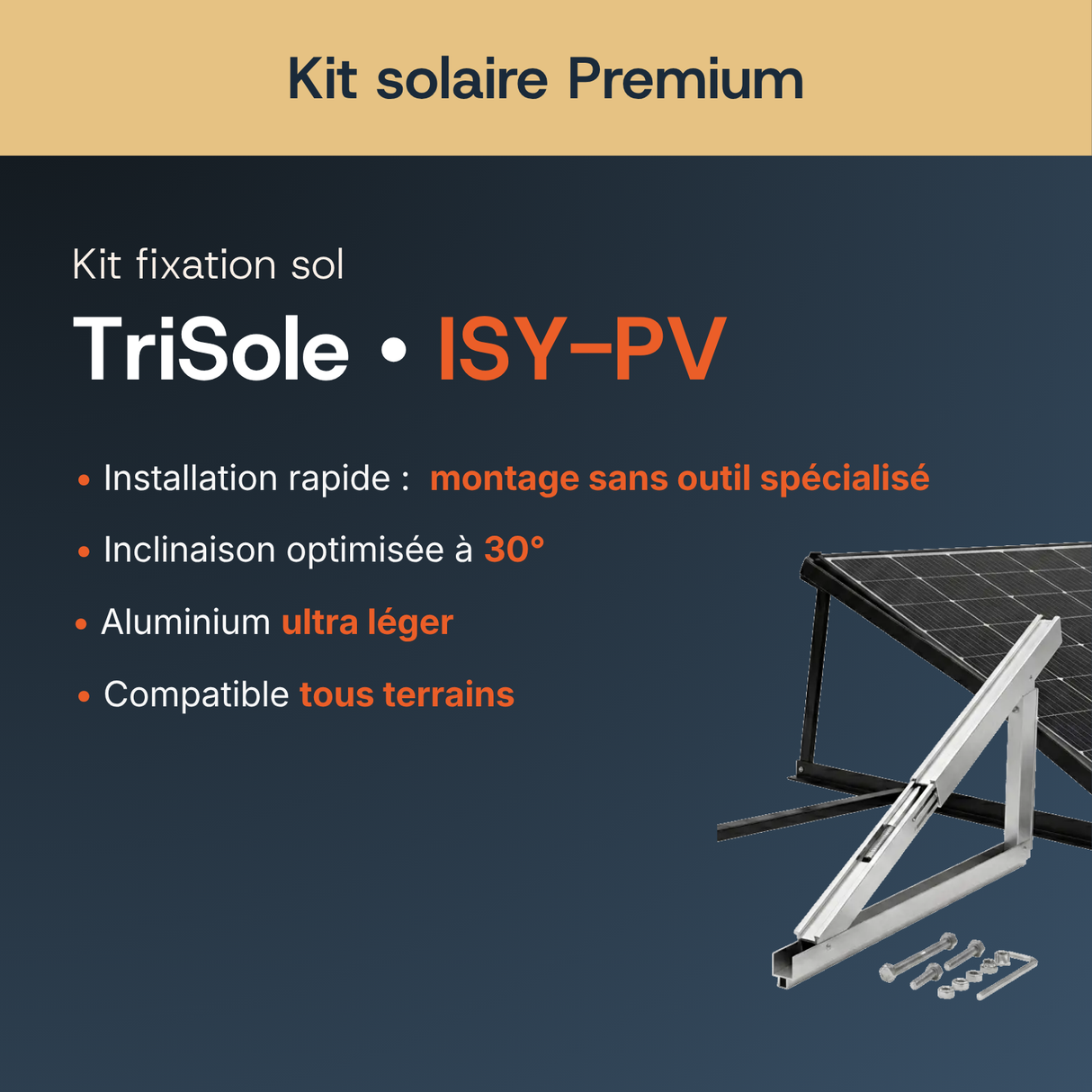 Kit solaire Premium

Kit fixation sol

TriSole • ISY-PV

• Installation rapide : montage sans outil spécialisé

• Inclinaison optimisée à 30°

• Aluminium ultra léger

• Compatible tous terrains